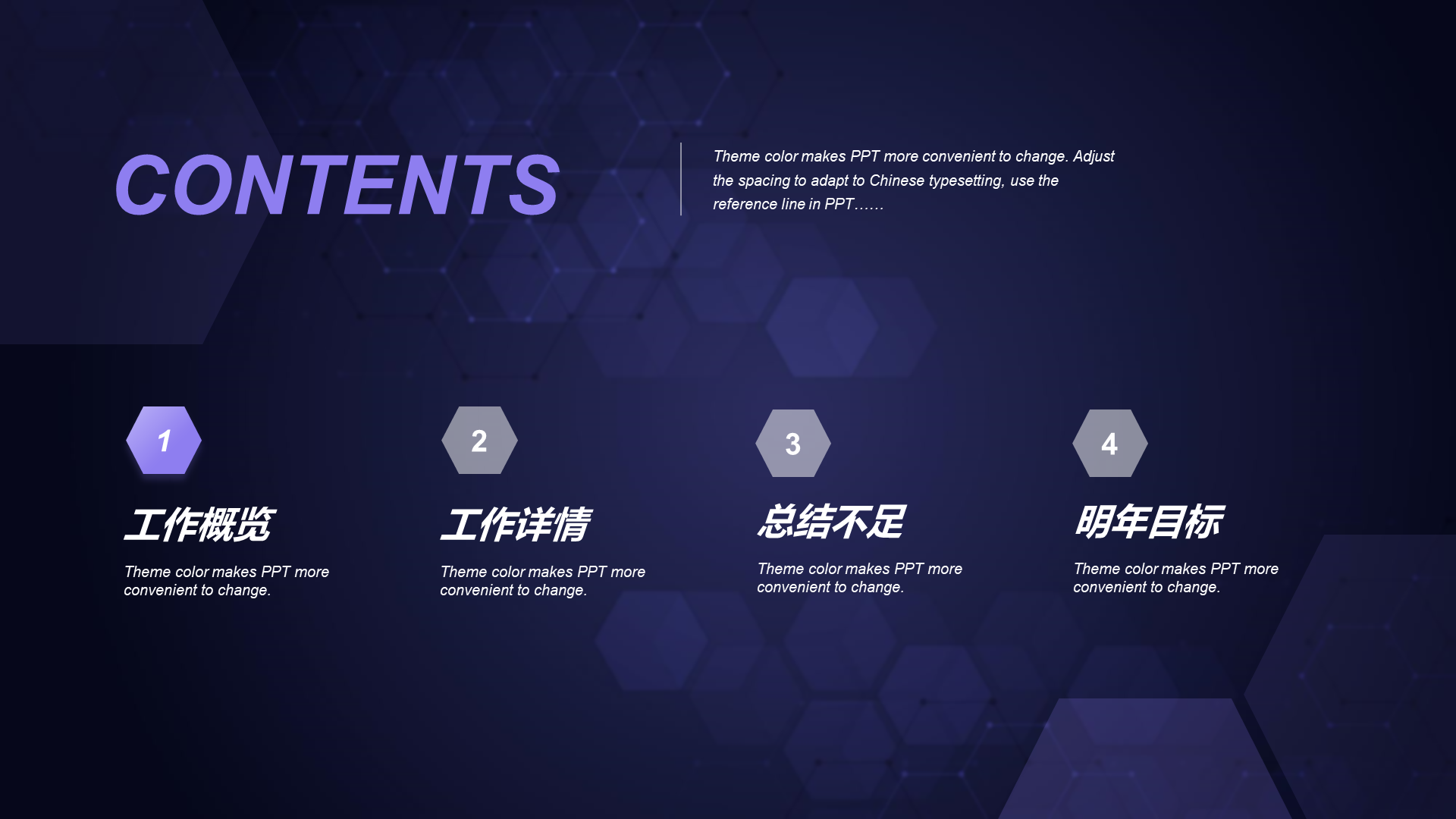 CONTENTS

Theme color makes PPT more convenient to change. Adjust the spacing to adapt to Chinese typesetting, use the reference line in PPT……

1

工作概览

Theme color makes PPT more convenient to change.

2

工作详情

Theme color makes PPT more convenient to change.

3

总结不足

Theme color makes PPT more convenient to change.

4

明年目标

Theme color makes PPT more convenient to change.